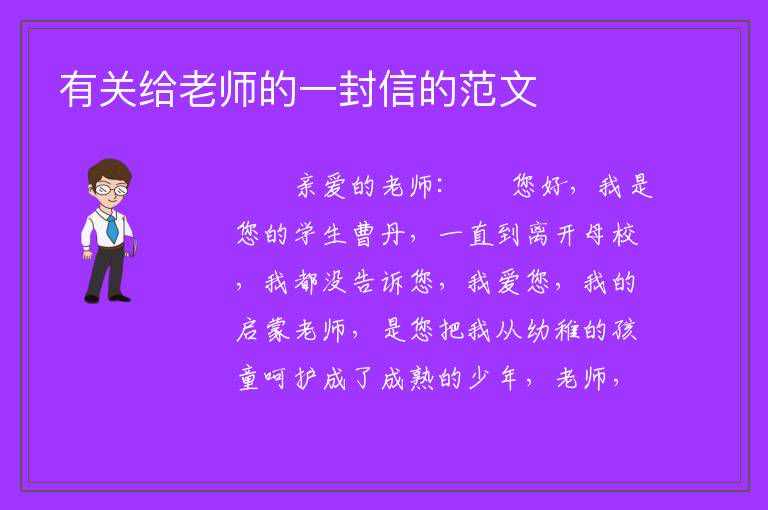 有关给老师的一封信的范文

亲爱的老师： 您好，我是您的学生曹丹，一直到离开母校，我都没告诉您，我爱您，我的启蒙老师，是您把我从幼稚的孩童呵护成了成熟的少年，老师，